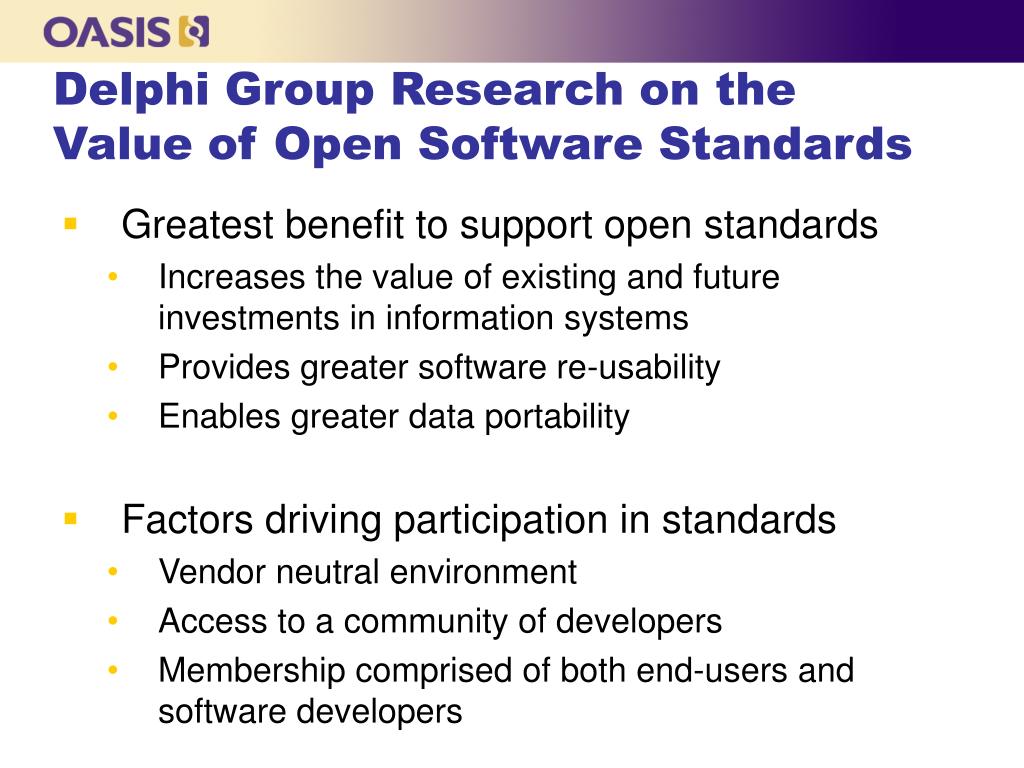 OASIS

Delphi Group Research on the Value of Open Software Standards

▪ Greatest benefit to support open standards
• Increases the value of existing and future investments in information systems
• Provides greater software re-usability
• Enables greater data portability

▪ Factors driving participation in standards
• Vendor neutral environment
• Access to a community of developers
• Membership comprised of both end-users and software developers